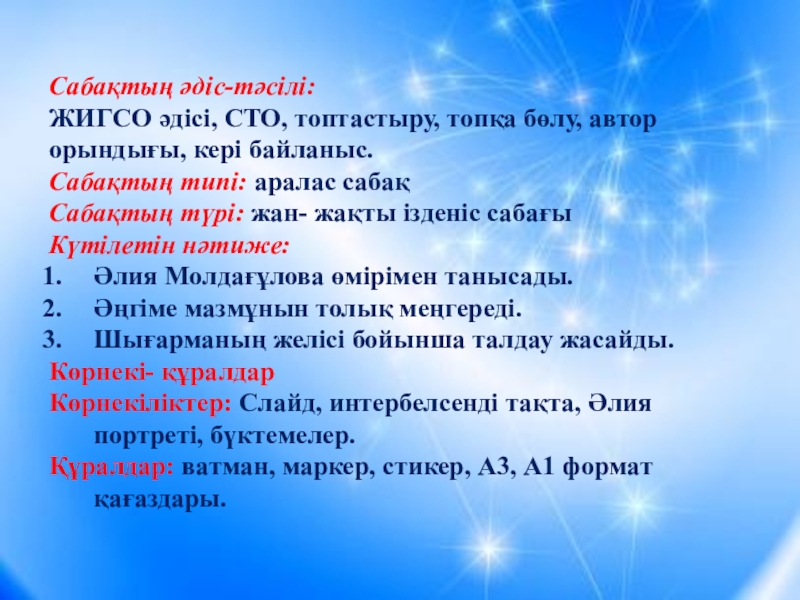 Сабақтың әдіс-тәсілі:
ЖИГСО әдісі, СТО, топтастыру, топқа бөлу, автор орындығы, кері байланыс.
Сабақтың типі: аралас сабақ
Сабақтың түрі: жан- жақты ізденіс сабағы
Күтілетін нәтиже:
1. Әлия Молдағұлова өмірімен танысады.
2. Әңгіме мазмұнын толық меңгереді.
3. Шығарманың желісі бойынша талдау жасайды.
Көрнекі- құралдар
Көрнекіліктер: Слайд, интербелсенді тақта, Әлия портреті, бүктемелер.
Құралдар: ватман, маркер, стикер, А3, А1 формат қағаздары.